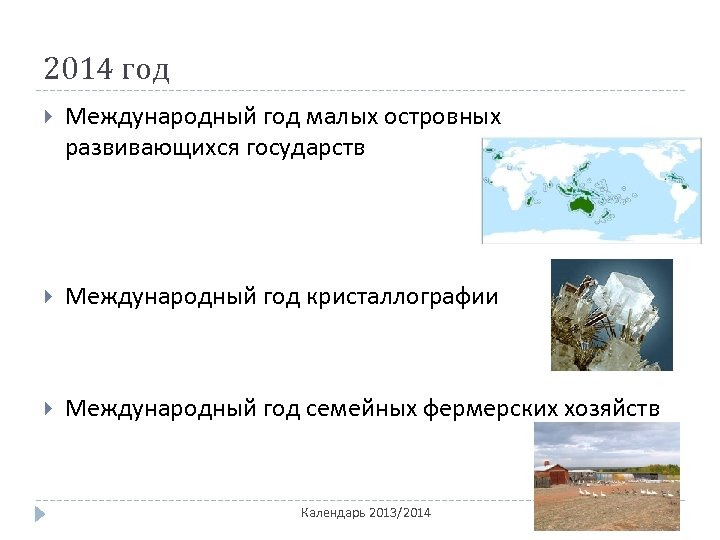 2014 год

Международный год малых островных развивающихся государств

Международный год кристаллографии

Международный год семейных фермерских хозяйств

Календарь 2013/2014